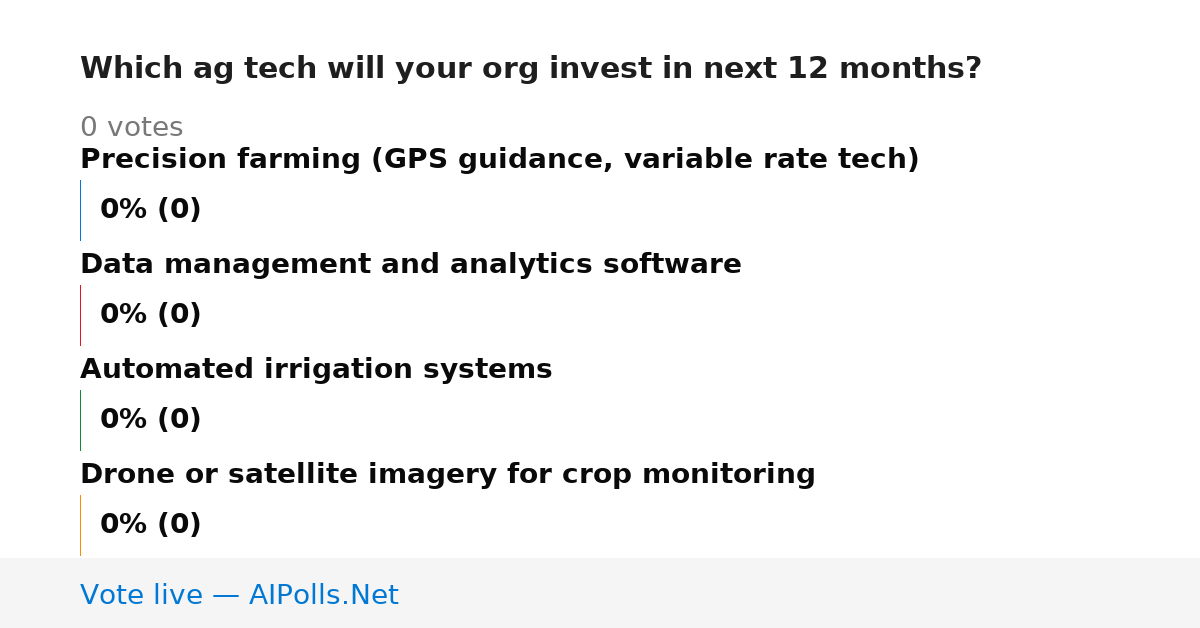 Which ag tech will your org invest in next 12 months?

0 votes

Precision farming (GPS guidance, variable rate tech)

0% (0)

Data management and analytics software

0% (0)

Automated irrigation systems

0% (0)

Drone or satellite imagery for crop monitoring

0% (0)

Vote live — AIPolls.Net